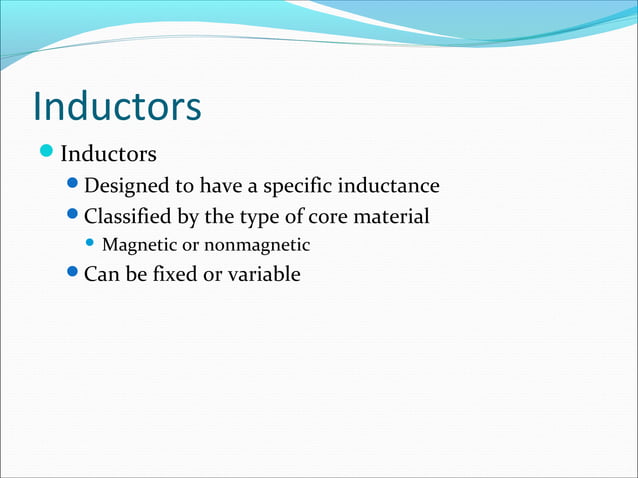 Inductors

- Inductors
  - Designed to have a specific inductance
  - Classified by the type of core material
    - Magnetic or nonmagnetic
  - Can be fixed or variable